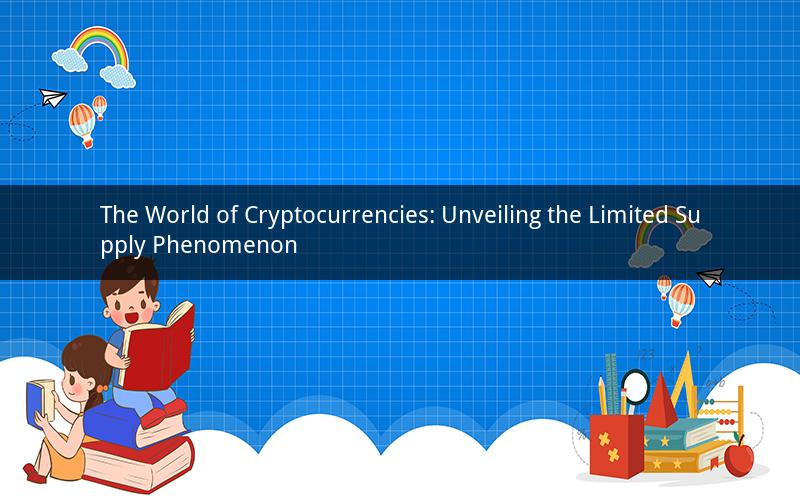 The World of Cryptocurrencies: Unveiling the Limited Supply Phenomenon